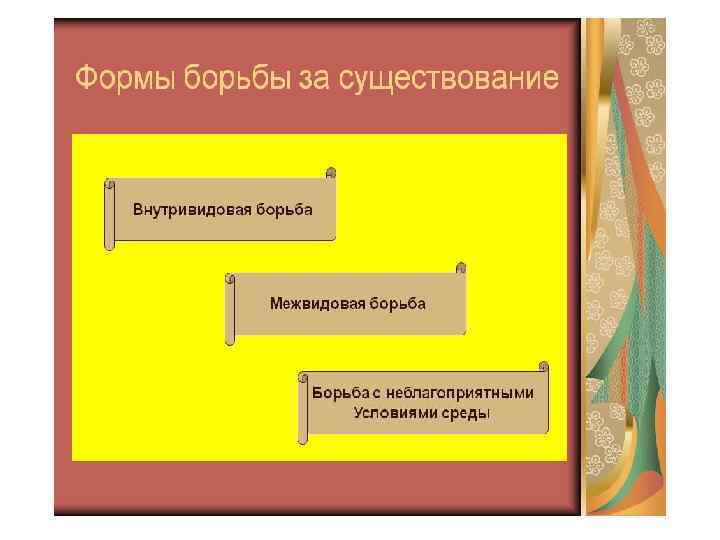 Формы борьбы за существование

Внутривидовая борьба

Межвидовая борьба

Борьба с неблагоприятными Условиями среды